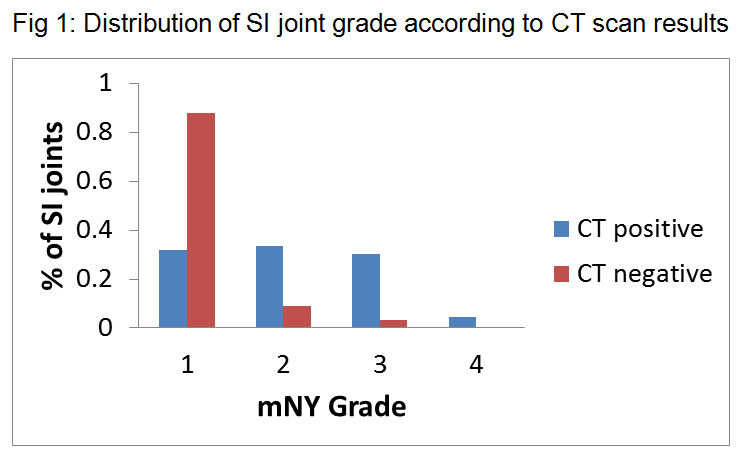 Fig 1: Distribution of SI joint grade according to CT scan results

% of SI joints

1
0.8
0.6
0.4
0.2
0

1
2
3
4

mNY Grade

CT positive
CT negative